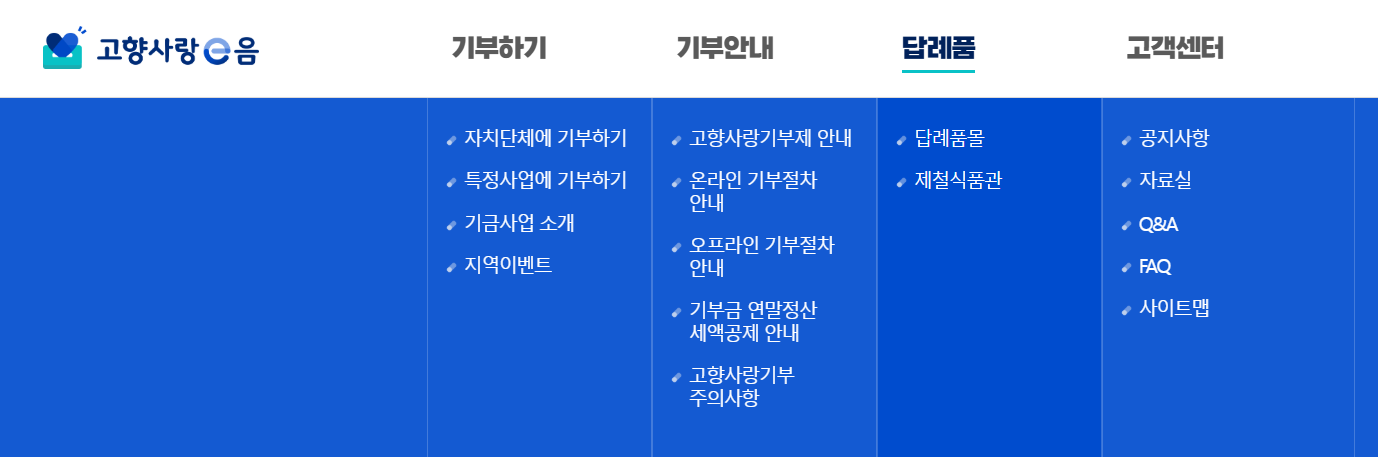 고향사랑 e음

기부하기
기부안내
답례품
고객센터

자치단체에 기부하기
특정사업에 기부하기
기금사업 소개
지역이벤트

고향사랑기부제 안내
온라인 기부절차 안내
오프라인 기부절차 안내
기부금 연말정산 세액공제 안내
고향사랑기부 주의사항

답례품몰
제철식품관

공지사항
자료실
Q&A
FAQ
사이트맵